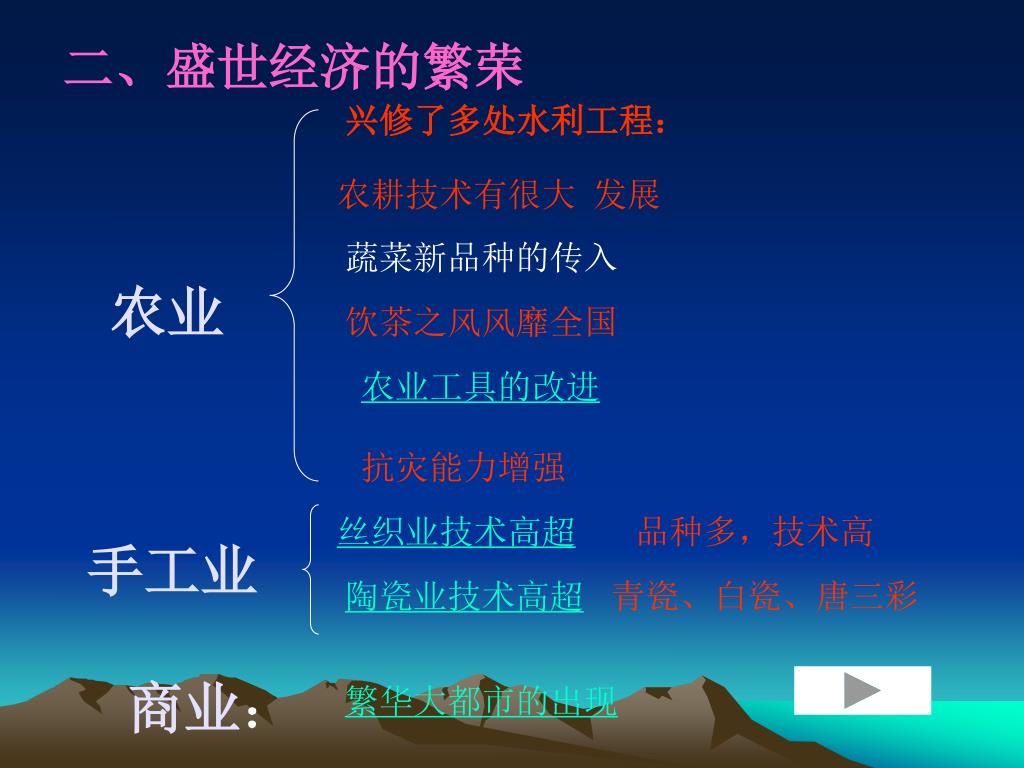 二、盛世经济的繁荣

农业

兴修了多处水利工程：

农耕技术有很大 发展

蔬菜新品种的传入

饮茶之风风靡全国

农业工具的改进

抗灾能力增强

手工业

丝织业技术高超 品种多，技术高

陶瓷业技术高超 青瓷、白瓷、唐三彩

商业：

繁华大都市的出现